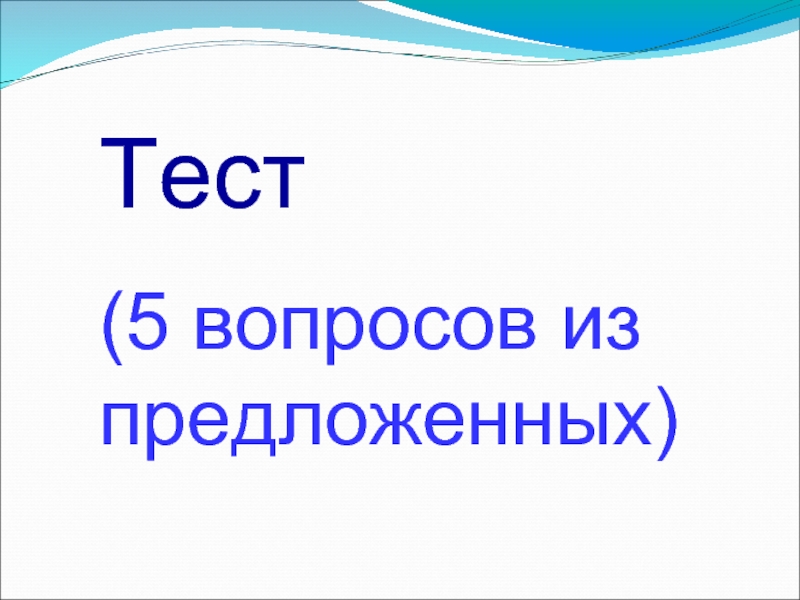 Тест

(5 вопросов из предложенных)